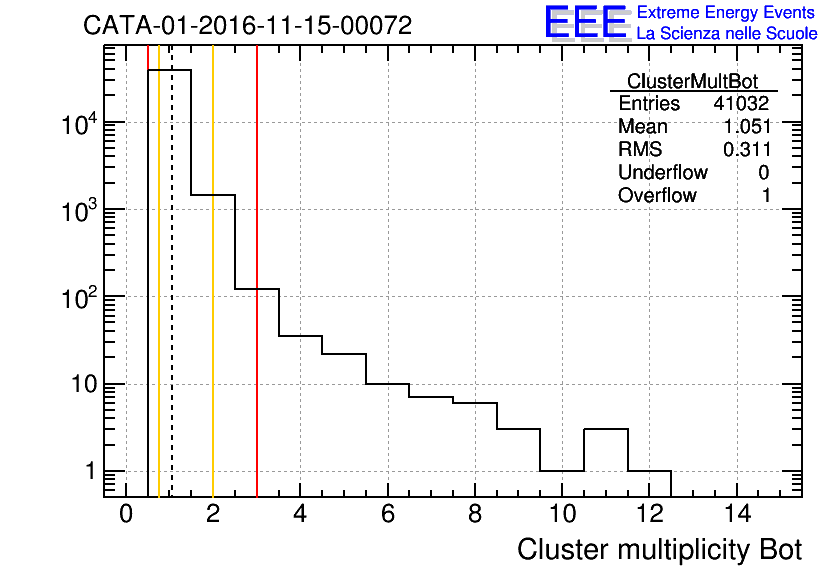 CATA-01-2016-11-15-00072

EEE Extreme Energy Events
La Scienza nelle Scuole

| ClusterMultBot | |
|---|---|
| Entries | 41032 |
| Mean | 1.051 |
| RMS | 0.311 |
| Underflow | 0 |
| Overflow | 1 |

$10^4$
$10^3$
$10^2$
10
1

0 2 4 6 8 10 12 14

Cluster multiplicity Bot